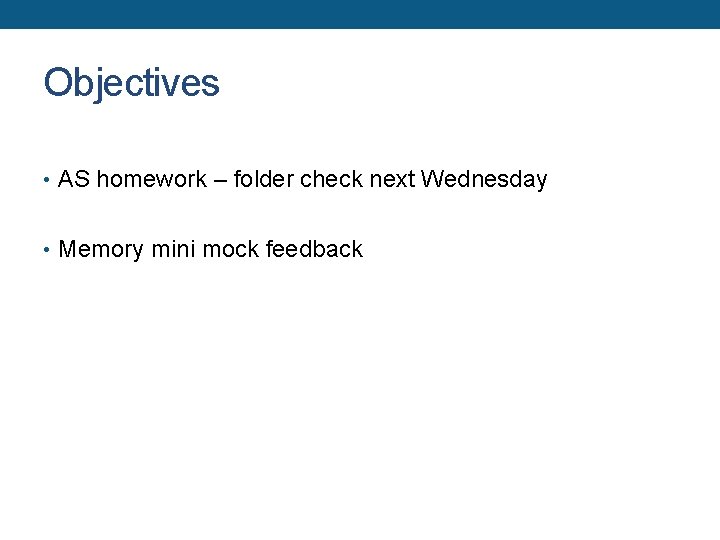 Objectives

• AS homework – folder check next Wednesday

• Memory mini mock feedback